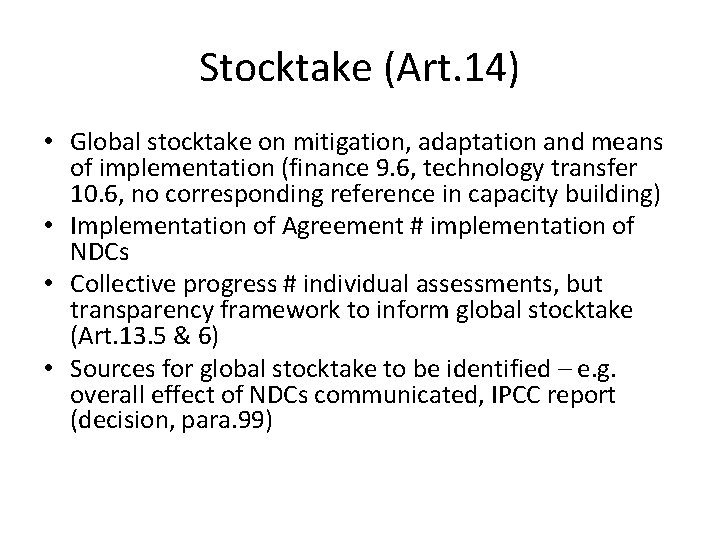 Stocktake (Art.14)

• Global stocktake on mitigation, adaptation and means of implementation (finance 9.6, technology transfer 10.6, no corresponding reference in capacity building)
• Implementation of Agreement # implementation of NDCs
• Collective progress # individual assessments, but transparency framework to inform global stocktake (Art.13.5 & 6)
• Sources for global stocktake to be identified – e.g. overall effect of NDCs communicated, IPCC report (decision, para.99)